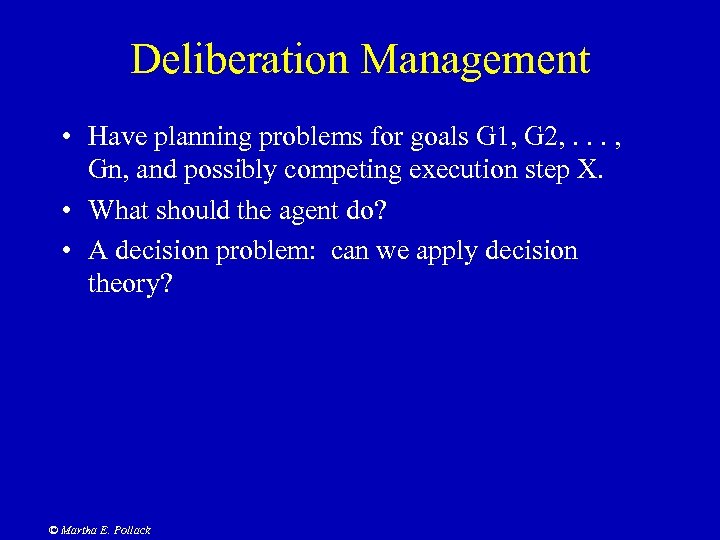 Deliberation Management

• Have planning problems for goals G1, G2, . . . , Gn, and possibly competing execution step X.

• What should the agent do?

• A decision problem: can we apply decision theory?

© Martha E. Pollack